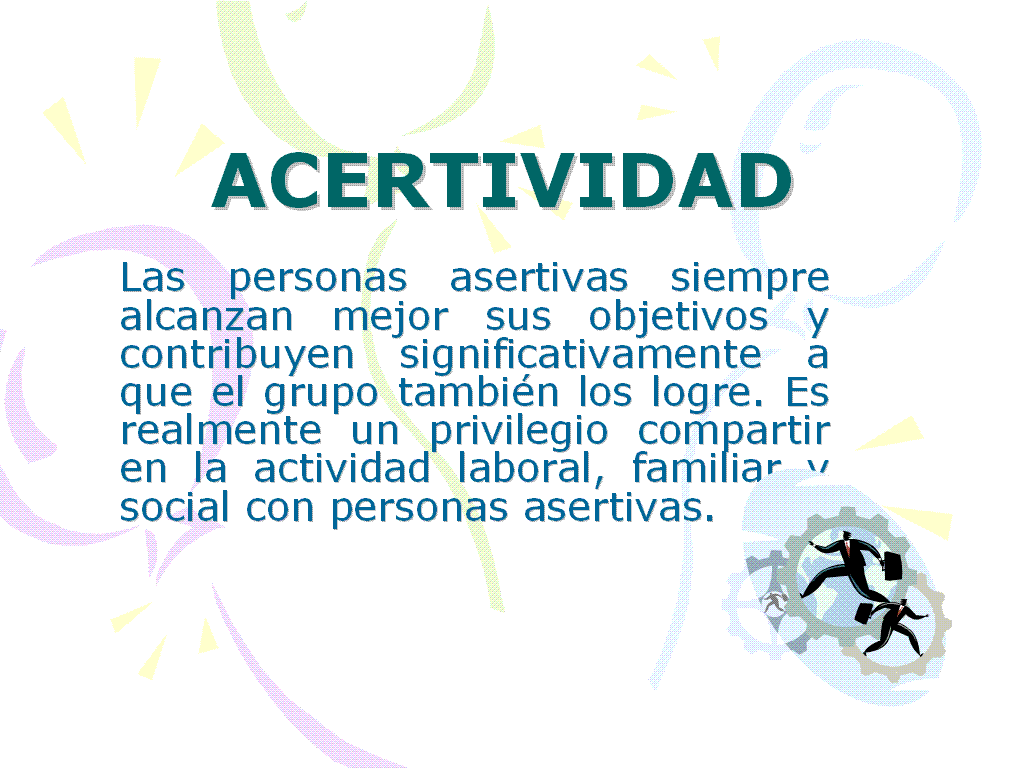 ACERTIVIDAD

Las personas asertivas siempre alcanzan mejor sus objetivos y contribuyen significativamente a que el grupo también los logre. Es realmente un privilegio compartir en la actividad laboral, familiar y social con personas asertivas.